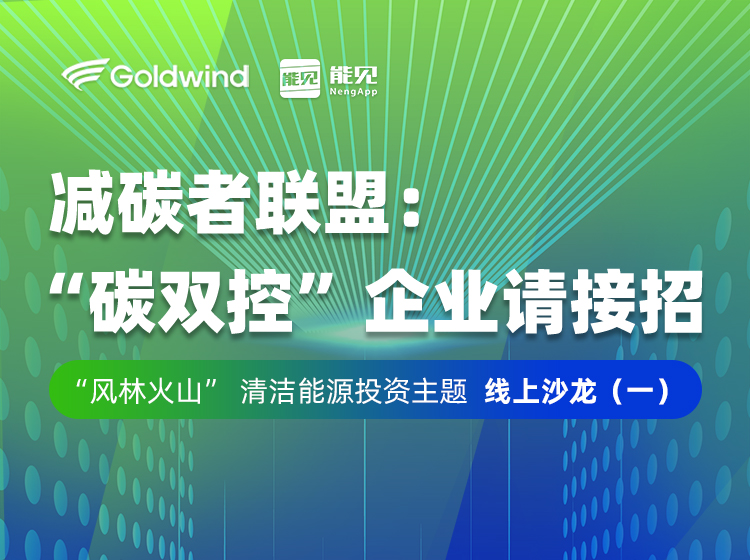 Goldwind 能见 能见 NengApp

减碳者联盟：
“碳双控”企业请接招

“风林火山” 清洁能源投资主题 线上沙龙（一）